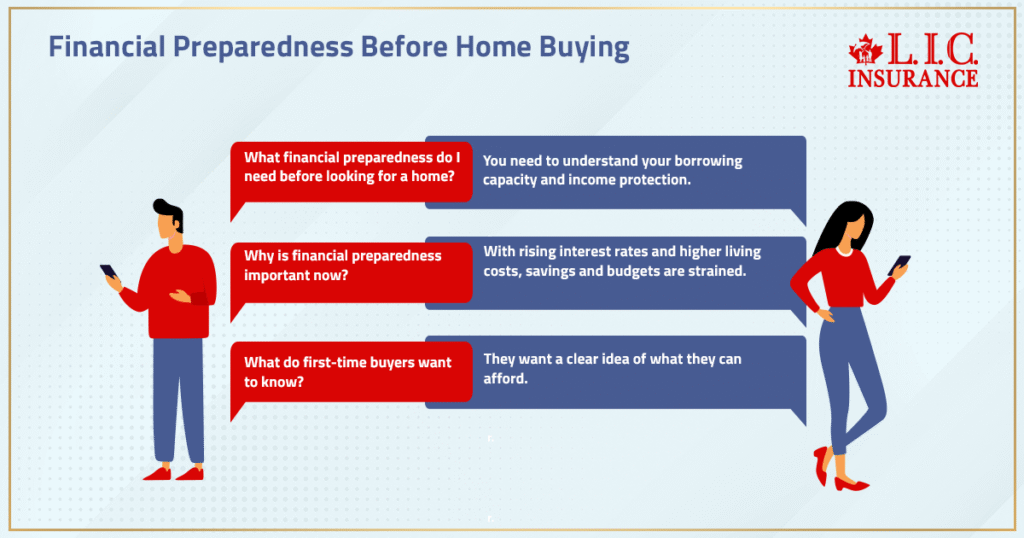 Financial Preparedness Before Home Buying

L.I.C. INSURANCE

What financial preparedness do I need before looking for a home?

You need to understand your borrowing capacity and income protection.

Why is financial preparedness important now?

With rising interest rates and higher living costs, savings and budgets are strained.

What do first-time buyers want to know?

They want a clear idea of what they can afford.